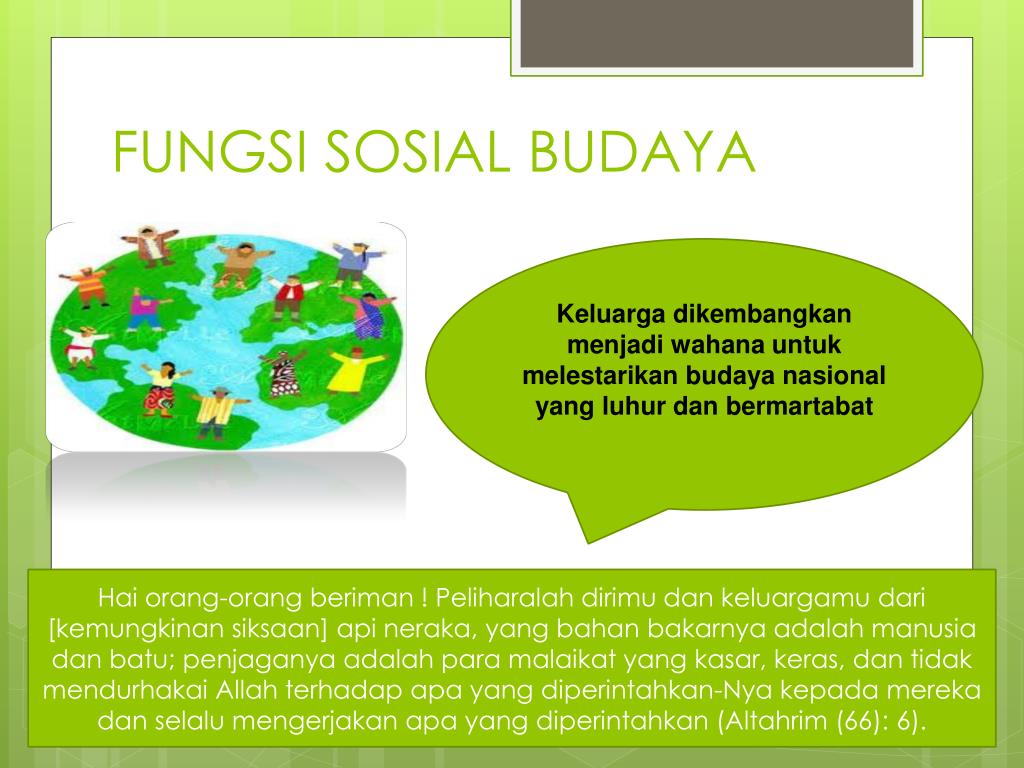 FUNGSI SOSIAL BUDAYA

Keluarga dikembangkan menjadi wahana untuk melestarikan budaya nasional yang luhur dan bermartabat

Hai orang-orang beriman ! Peliharalah dirimu dan keluargamu dari [kemungkinan siksaan] api neraka, yang bahan bakarnya adalah manusia dan batu; penjaganya adalah para malaikat yang kasar, keras, dan tidak mendurhakai Allah terhadap apa yang diperintahkan-Nya kepada mereka dan selalu mengerjakan apa yang diperintahkan (Altahrim (66): 6).